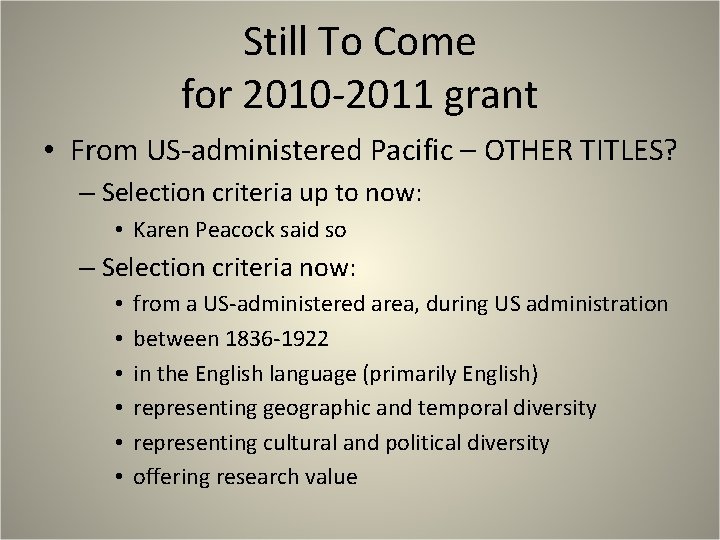 Still To Come
for 2010-2011 grant

• From US-administered Pacific – OTHER TITLES?
– Selection criteria up to now:
• Karen Peacock said so
– Selection criteria now:
• from a US-administered area, during US administration
• between 1836-1922
• in the English language (primarily English)
• representing geographic and temporal diversity
• representing cultural and political diversity
• offering research value